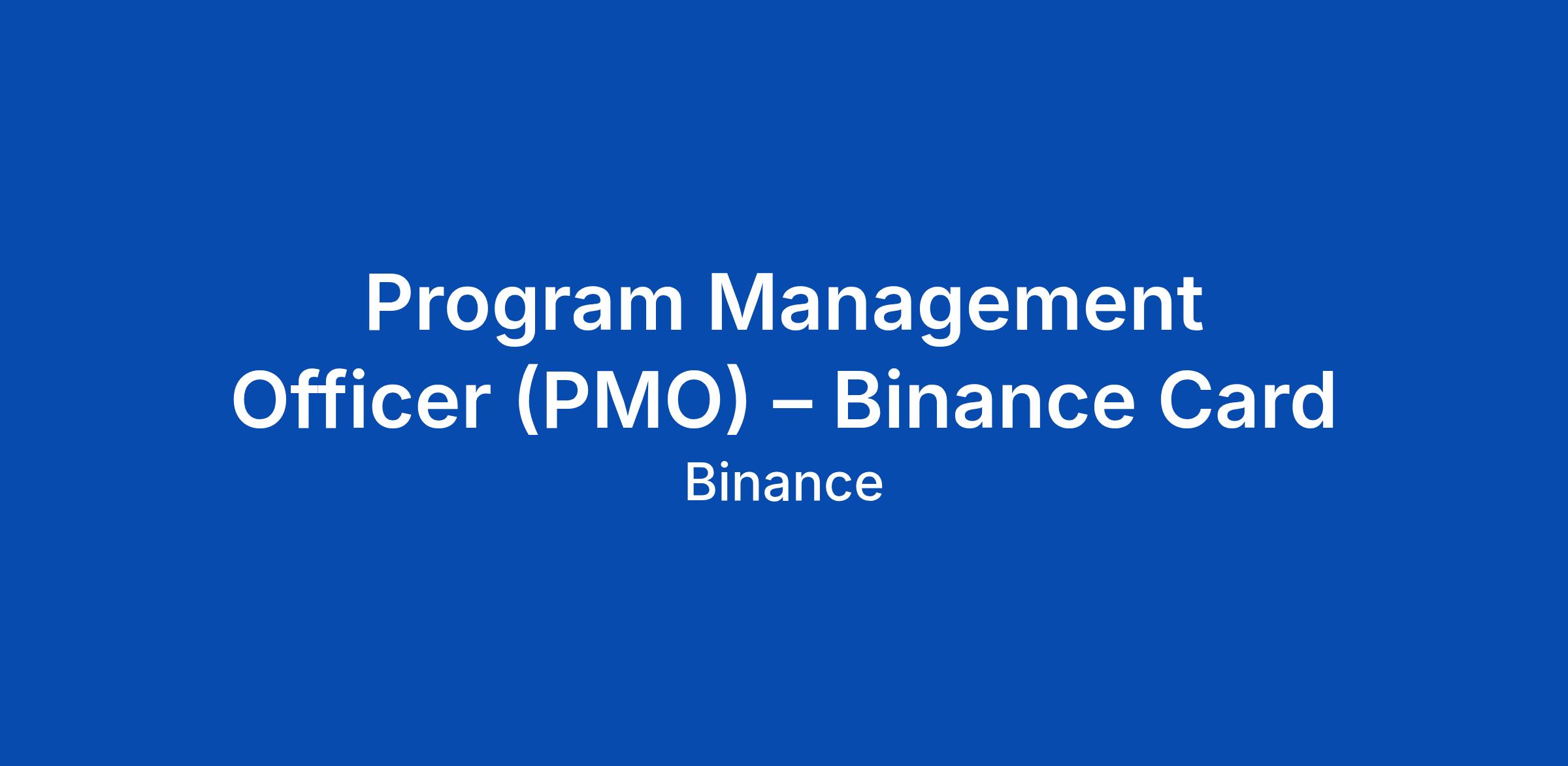 Program Management Officer (PMO) – Binance Card

Binance